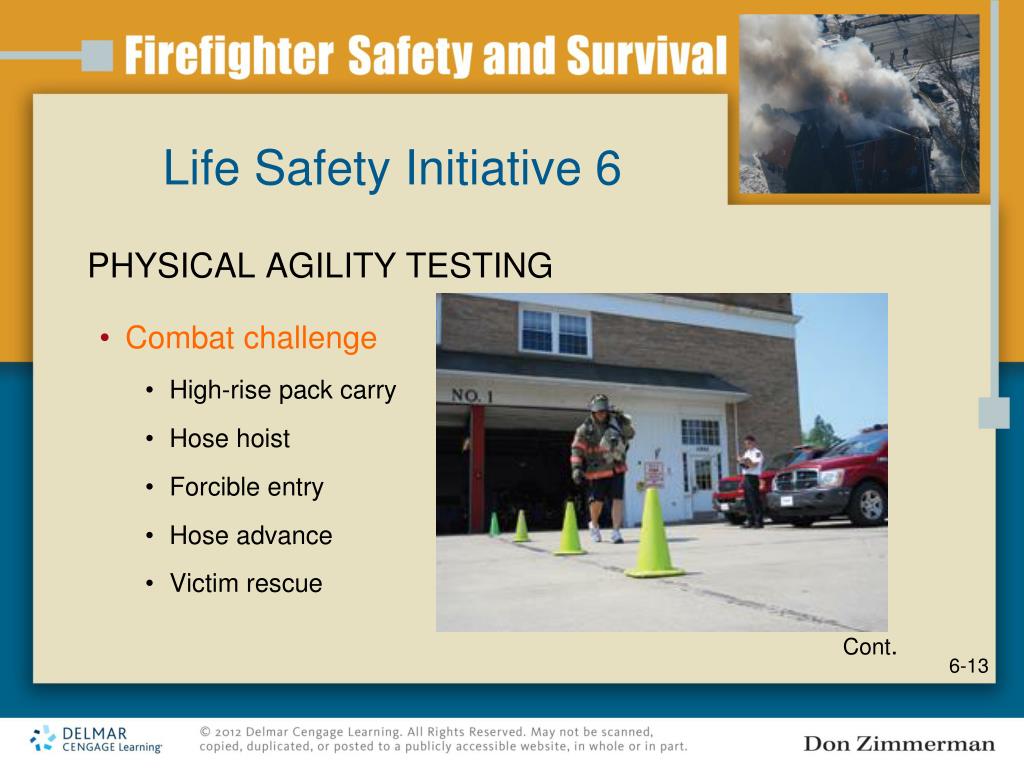 Firefighter Safety and Survival

Life Safety Initiative 6

PHYSICAL AGILITY TESTING

• Combat challenge
  • High-rise pack carry
  • Hose hoist
  • Forcible entry
  • Hose advance
  • Victim rescue

NO. 1

Cont.

6-13

DELMAR CENGAGE Learning

© 2012 Delmar Cengage Learning. All Rights Reserved. May not be scanned, copied, duplicated, or posted to a publicly accessible website, in whole or in part.

Don Zimmerman